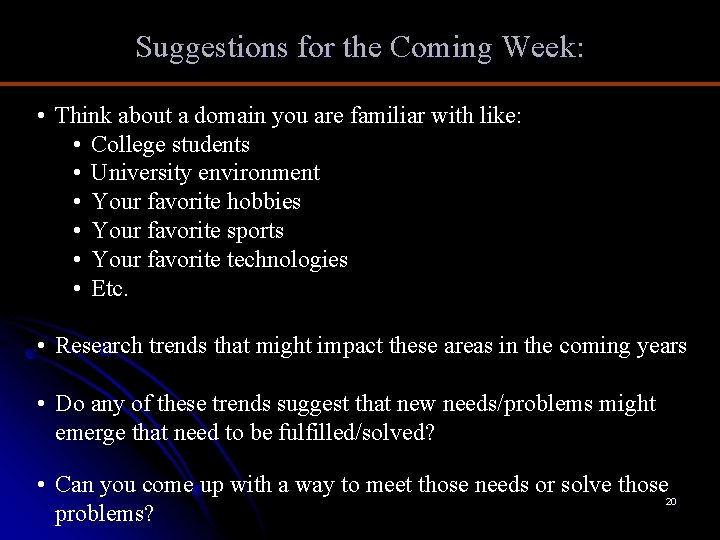 Suggestions for the Coming Week:

• Think about a domain you are familiar with like:
  • College students
  • University environment
  • Your favorite hobbies
  • Your favorite sports
  • Your favorite technologies
  • Etc.

• Research trends that might impact these areas in the coming years

• Do any of these trends suggest that new needs/problems might emerge that need to be fulfilled/solved?

• Can you come up with a way to meet those needs or solve those problems?

20